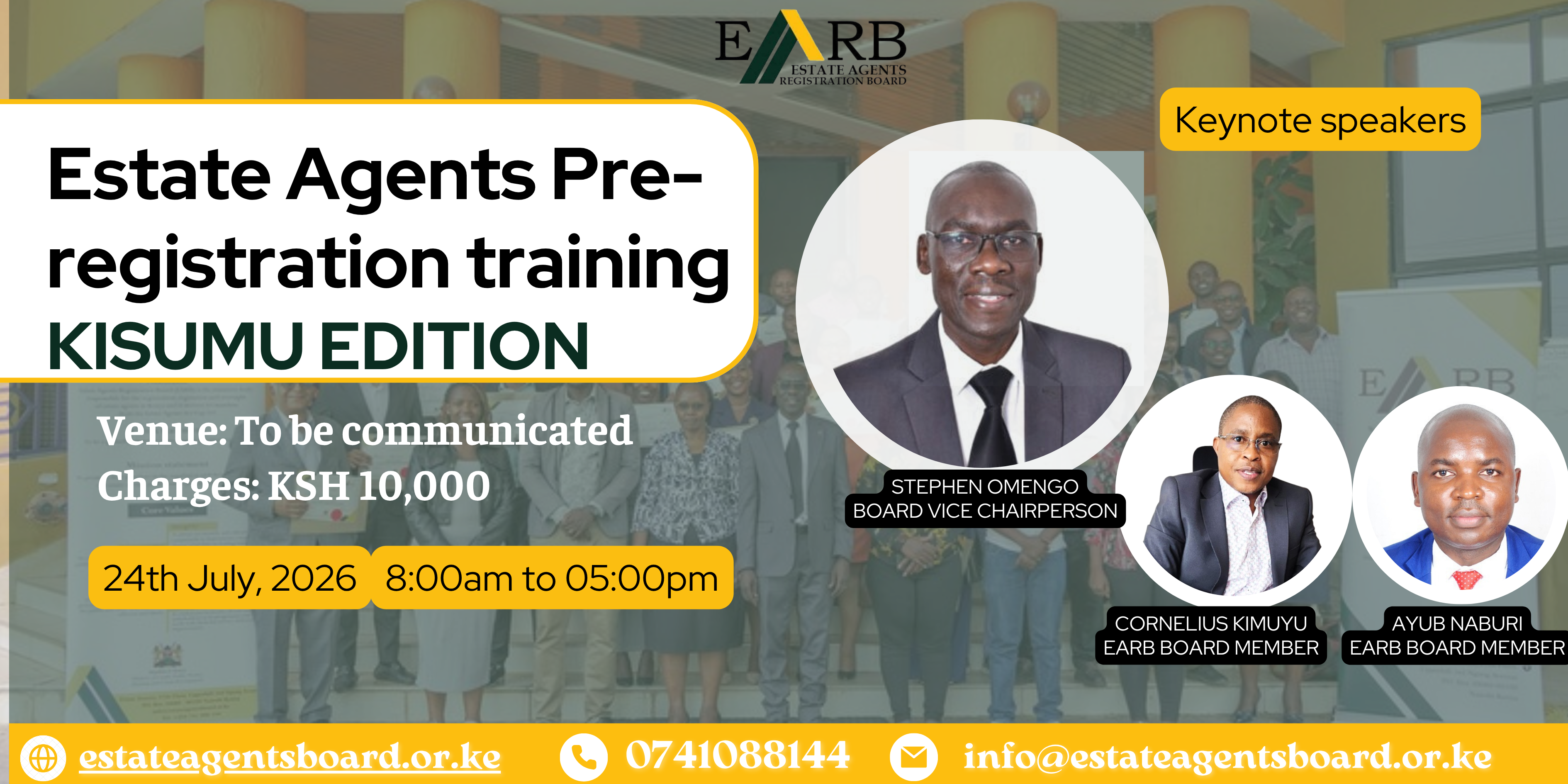 EARB
ESTATE AGENTS REGISTRATION BOARD

Estate Agents Pre-registration training
KISUMU EDITION

Venue: To be communicated
Charges: KSH 10,000

24th July, 2026 8:00am to 05:00pm

Keynote speakers

STEPHEN OMENGO
BOARD VICE CHAIRPERSON

CORNELIUS KIMUYU
EARB BOARD MEMBER

AYUB NABURI
EARB BOARD MEMBER

estateagentsboard.or.ke 0741088144 info@estateagentsboard.or.ke